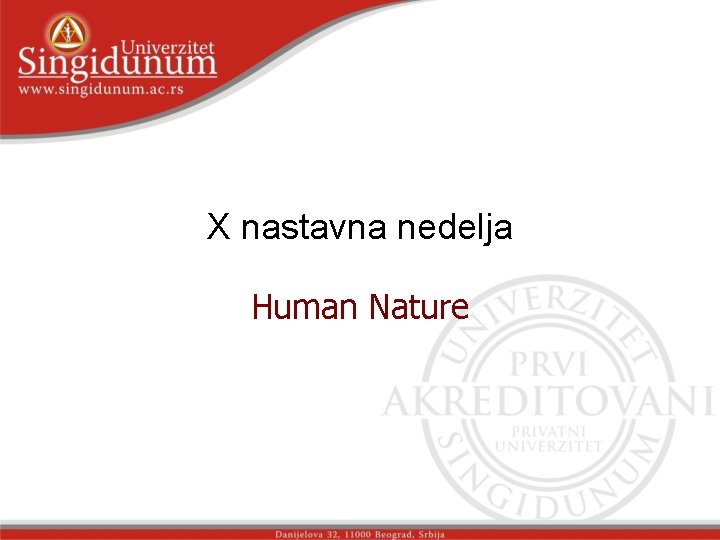 Univerzitet
Singidunum
www.singidunum.ac.rs

X nastavna nedelja

Human Nature

UNIVERZITET
PRVI
AKREDITOVANI
PRIVATNI
UNIVERZITET
SINGIDUNUM

Danijelova 32, 11000 Beograd, Srbija